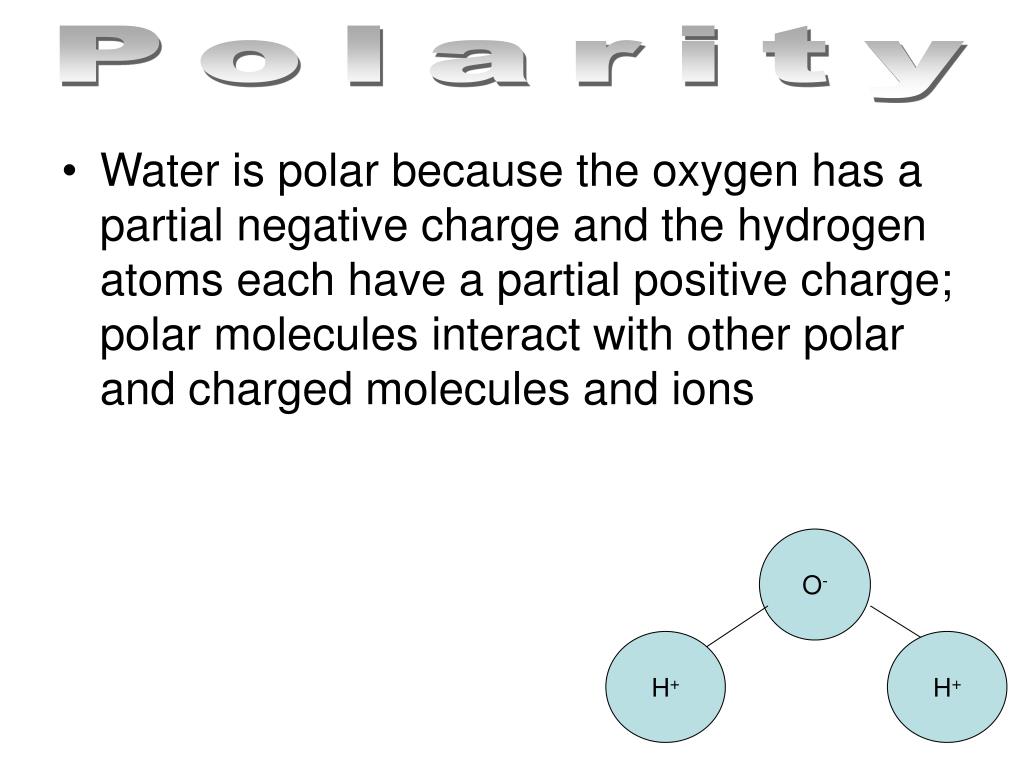 Polarity

• Water is polar because the oxygen has a partial negative charge and the hydrogen atoms each have a partial positive charge; polar molecules interact with other polar and charged molecules and ions

$O^-$

$H^+$

$H^+$